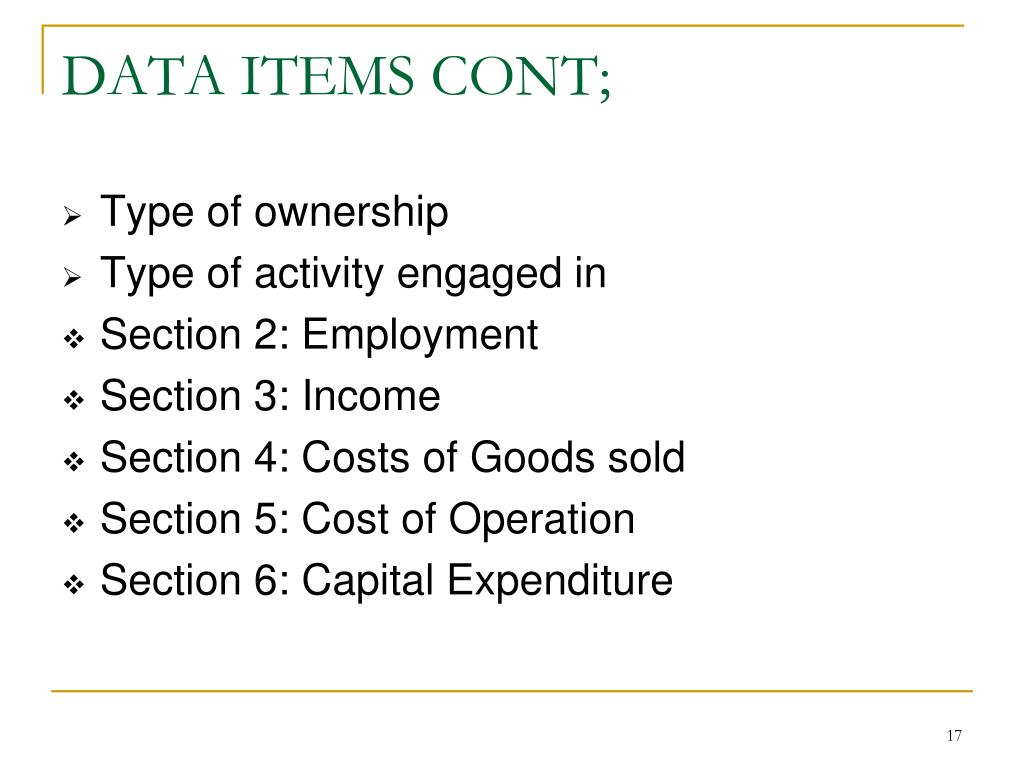 DATA ITEMS CONT;

➢ Type of ownership
➢ Type of activity engaged in
❖ Section 2: Employment
❖ Section 3: Income
❖ Section 4: Costs of Goods sold
❖ Section 5: Cost of Operation
❖ Section 6: Capital Expenditure

17